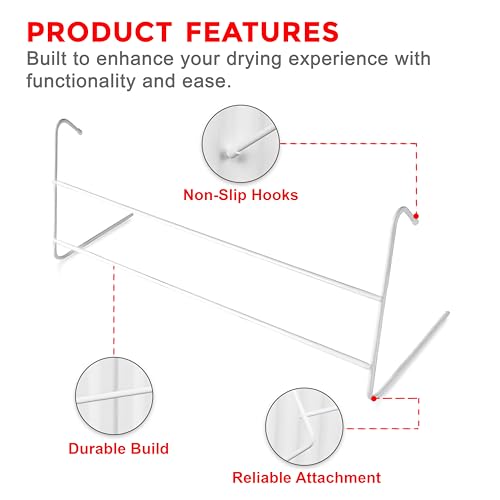 PRODUCT FEATURES
Built to enhance your drying experience with functionality and ease.

Non-Slip Hooks

Durable Build

Reliable Attachment